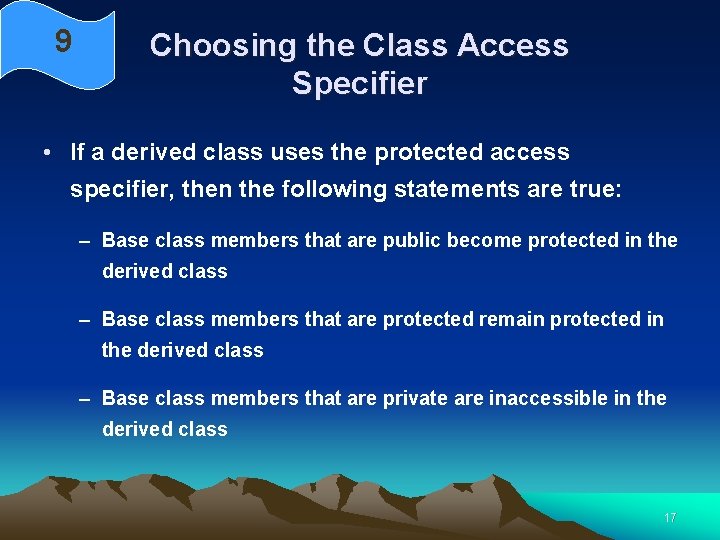 9

Choosing the Class Access Specifier

• If a derived class uses the protected access specifier, then the following statements are true:

– Base class members that are public become protected in the derived class

– Base class members that are protected remain protected in the derived class

– Base class members that are private are inaccessible in the derived class

17